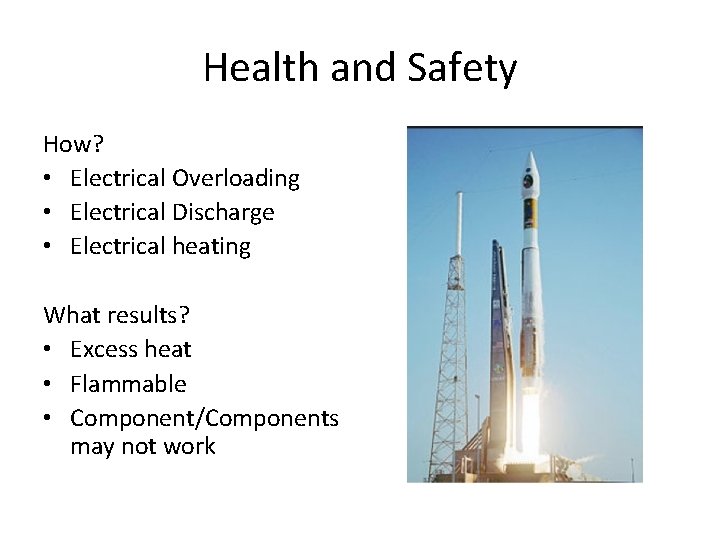 Health and Safety

How?
• Electrical Overloading
• Electrical Discharge
• Electrical heating

What results?
• Excess heat
• Flammable
• Component/Components may not work